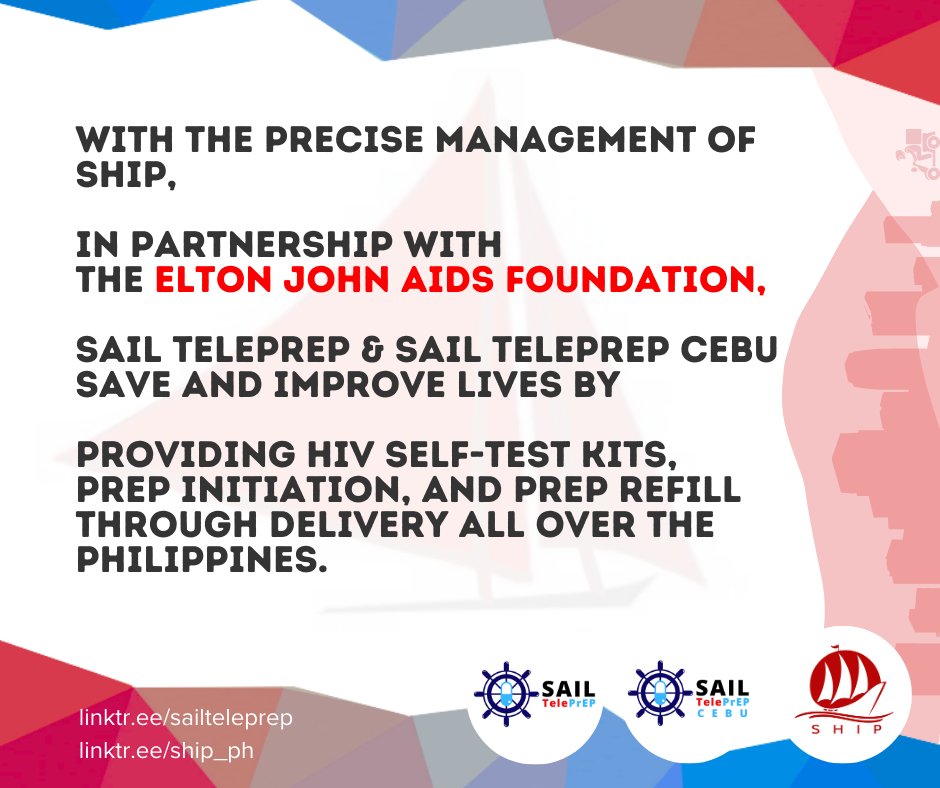 WITH THE PRECISE MANAGEMENT OF SHIP,

IN PARTNERSHIP WITH THE ELTON JOHN AIDS FOUNDATION,

SAIL TELEPREP & SAIL TELEPREP CEBU SAVE AND IMPROVE LIVES BY

PROVIDING HIV SELF-TEST KITS, PREP INITIATION, AND PREP REFILL THROUGH DELIVERY ALL OVER THE PHILIPPINES.

linktr.ee/sailteleprep
linktr.ee/ship_ph

SAIL TelePrEP

SAIL TelePrEP CEBU

SHIP